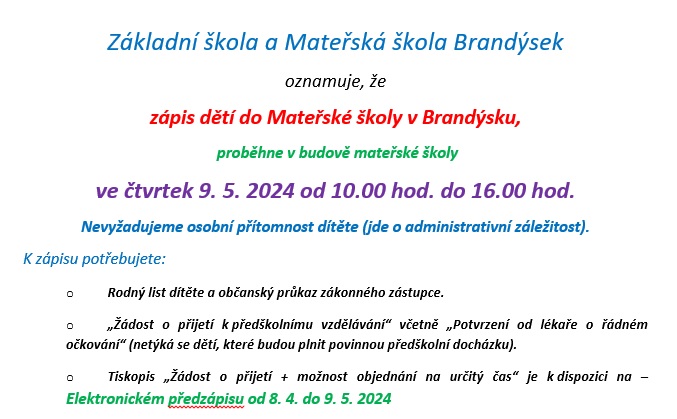 Základní škola a Mateřská škola Brandýsek

oznamuje, že

zápis dětí do Mateřské školy v Brandýsku,

proběhne v budově mateřské školy

ve čtvrtek 9. 5. 2024 od 10.00 hod. do 16.00 hod.

Nevyžadujeme osobní přítomnost dítěte (jde o administrativní záležitost).

K zápisu potřebujete:

o Rodný list dítěte a občanský průkaz zákonného zástupce.

o „Žádost o přijetí k předškolnímu vzdělávání“ včetně „Potvrzení od lékaře o řádném očkování“ (netýká se dětí, které budou plnit povinnou předškolní docházku).

o Tiskopis „Žádost o přijetí + možnost objednání na určitý čas“ je k dispozici na – Elektronickém předzápisu od 8. 4. do 9. 5. 2024